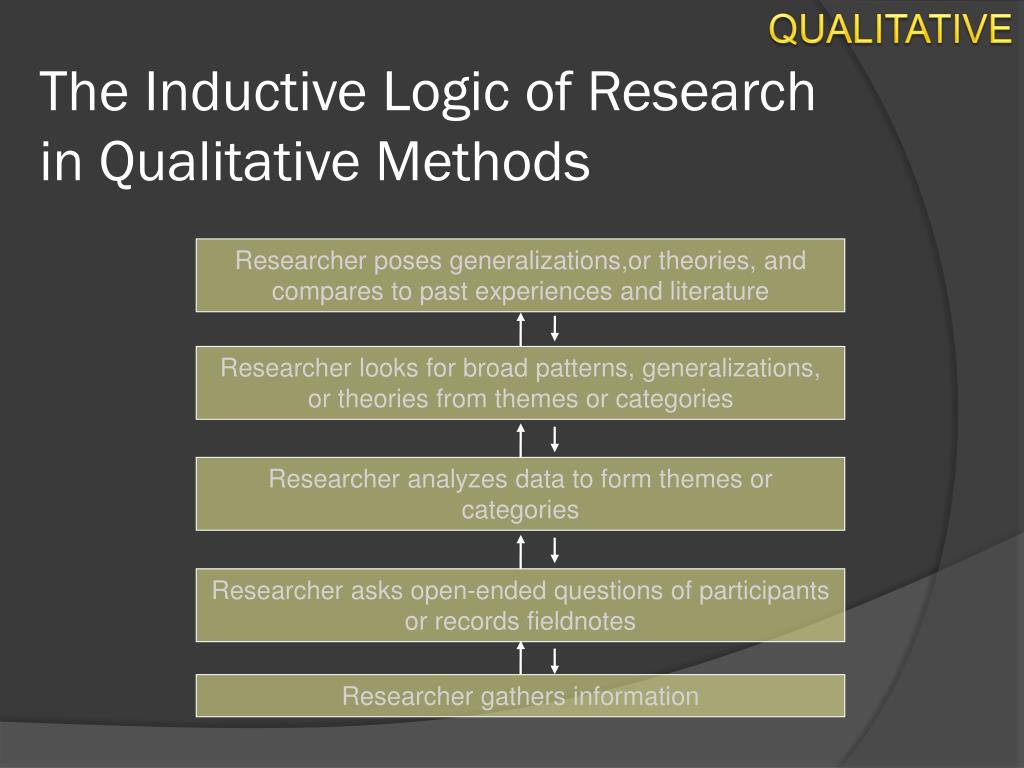 QUALITATIVE

The Inductive Logic of Research in Qualitative Methods

Researcher poses generalizations,or theories, and compares to past experiences and literature

Researcher looks for broad patterns, generalizations, or theories from themes or categories

Researcher analyzes data to form themes or categories

Researcher asks open-ended questions of participants or records fieldnotes

Researcher gathers information